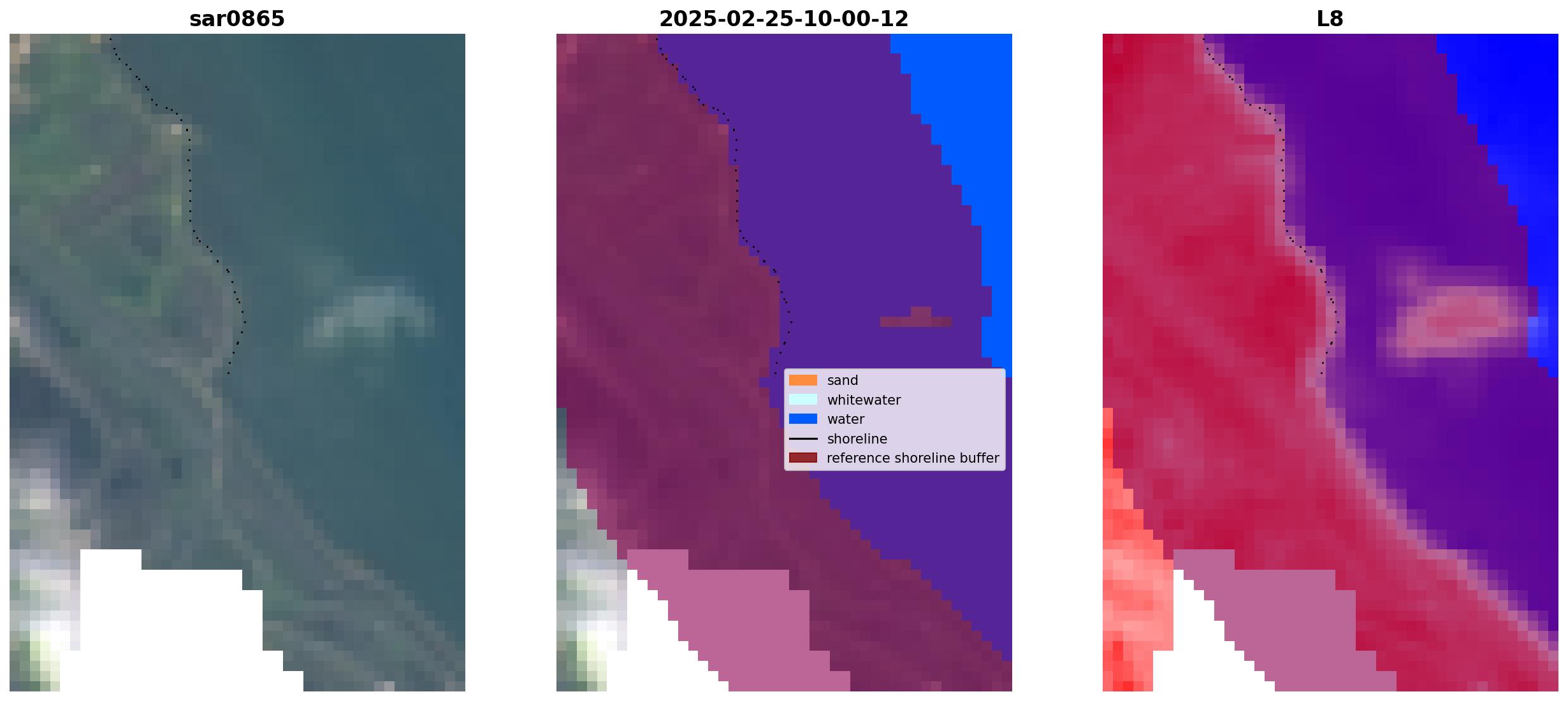 sar0865

2025-02-25-10-00-12

sand
whitewater
water
shoreline
reference shoreline buffer

L8